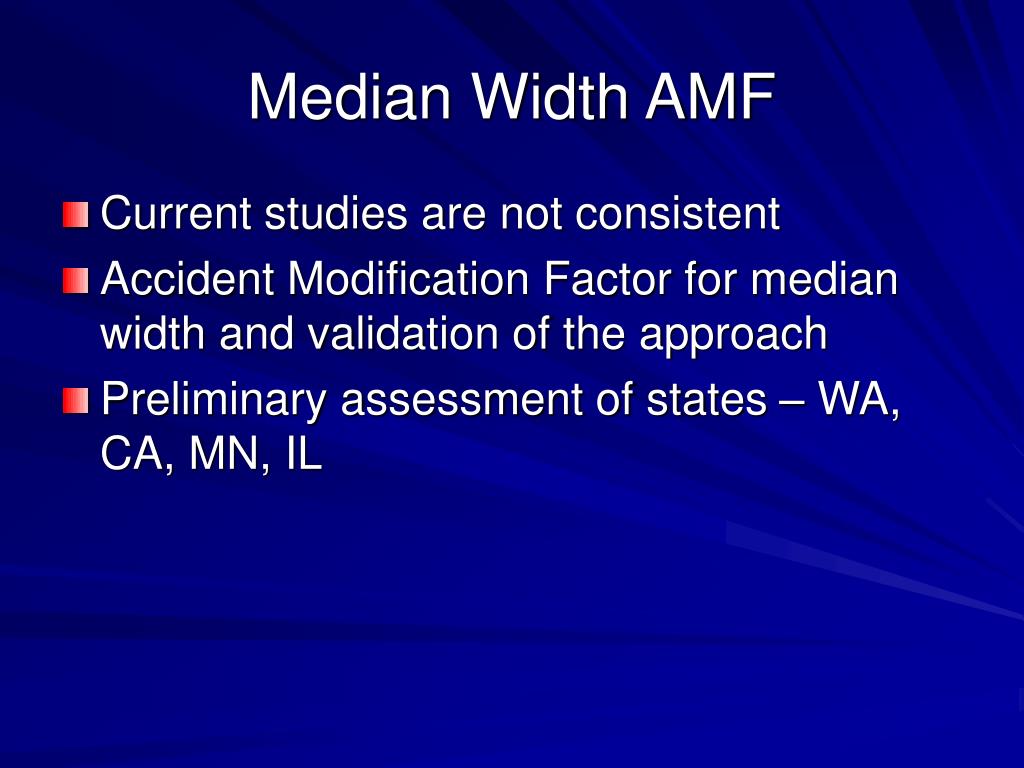 Median Width AMF

Current studies are not consistent

Accident Modification Factor for median width and validation of the approach

Preliminary assessment of states – WA, CA, MN, IL